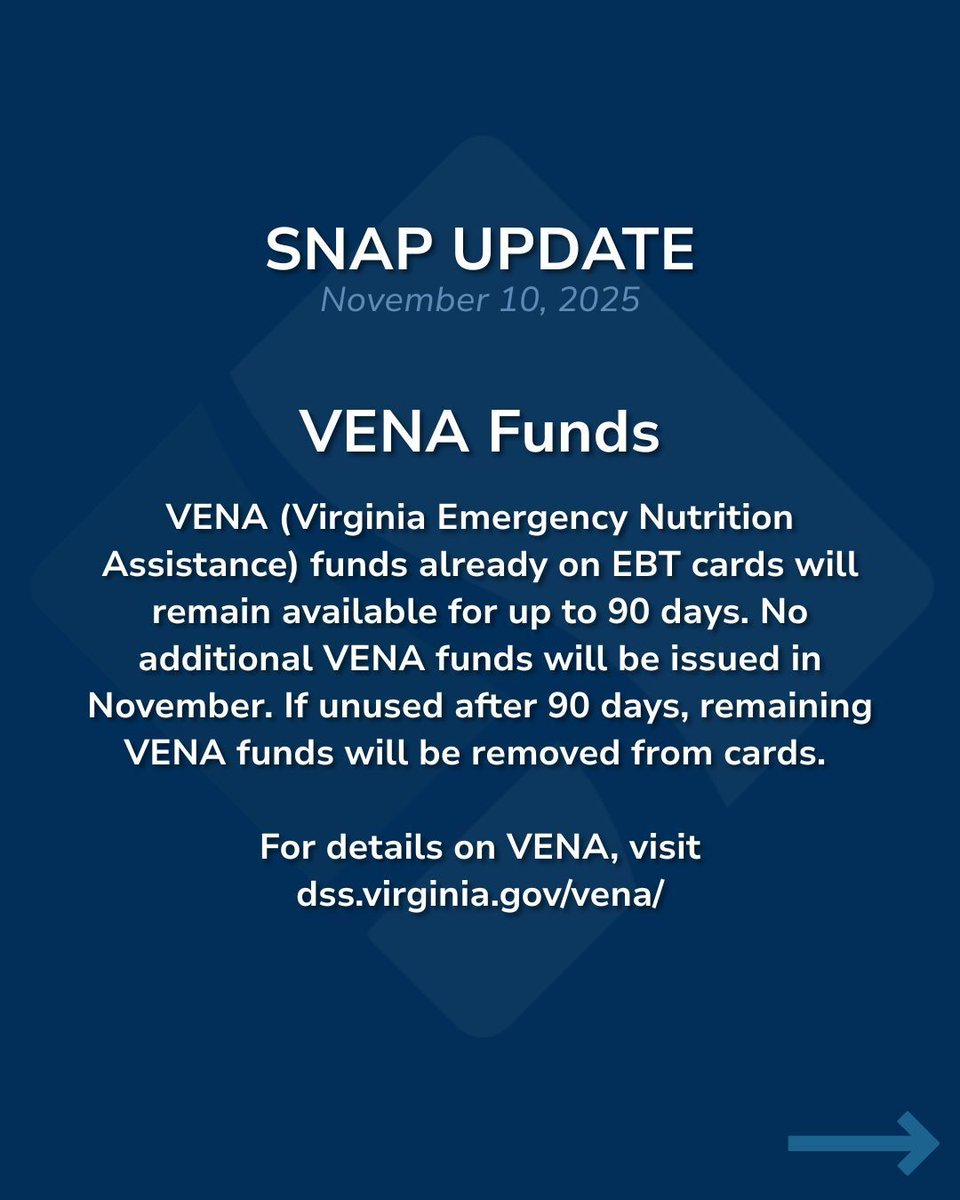 SNAP UPDATE
November 10, 2025

VENA Funds

VENA (Virginia Emergency Nutrition Assistance) funds already on EBT cards will remain available for up to 90 days. No additional VENA funds will be issued in November. If unused after 90 days, remaining VENA funds will be removed from cards.

For details on VENA, visit dss.virginia.gov/vena/